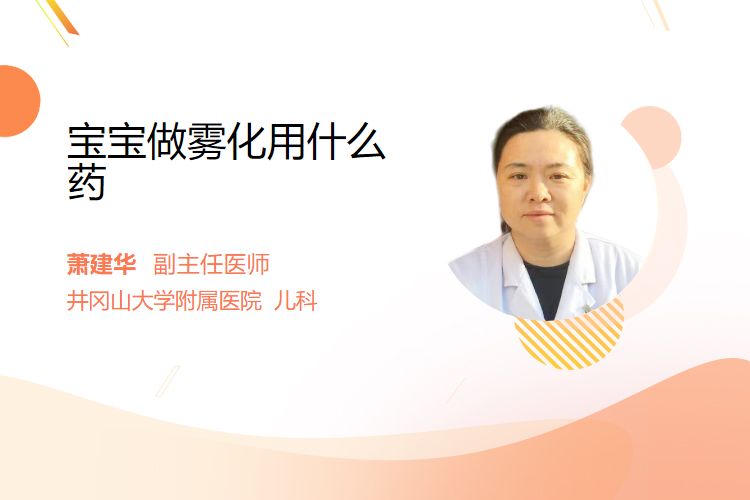 宝宝做雾化用什么药

萧建华 副主任医师
井冈山大学附属医院 儿科